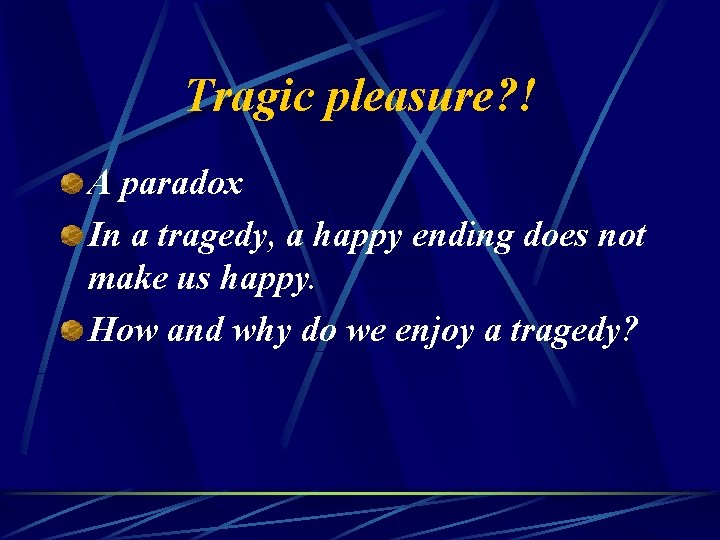 Tragic pleasure?!

A paradox

In a tragedy, a happy ending does not make us happy.

How and why do we enjoy a tragedy?